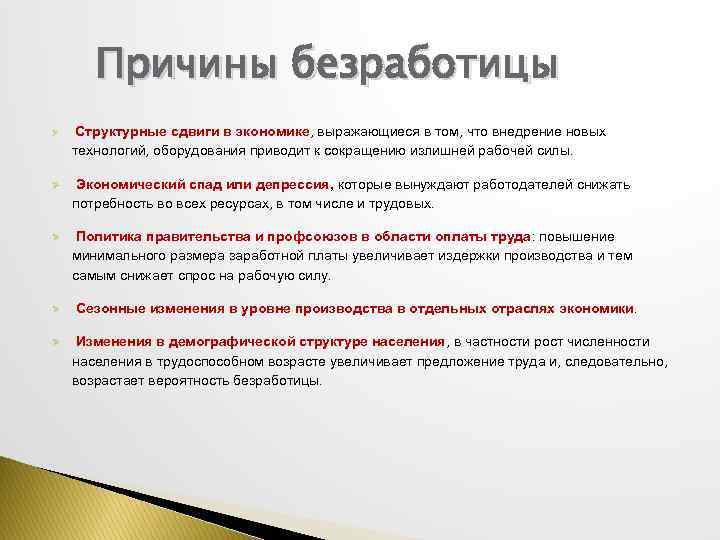 Причины безработицы

Структурные сдвиги в экономике, выражающиеся в том, что внедрение новых технологий, оборудования приводит к сокращению излишней рабочей силы.

Экономический спад или депрессия, которые вынуждают работодателей снижать потребность во всех ресурсах, в том числе и трудовых.

Политика правительства и профсоюзов в области оплаты труда: повышение минимального размера заработной платы увеличивает издержки производства и тем самым снижает спрос на рабочую силу.

Сезонные изменения в уровне производства в отдельных отраслях экономики.

Изменения в демографической структуре населения, в частности рост численности населения в трудоспособном возрасте увеличивает предложение труда и, следовательно, возрастает вероятность безработицы.